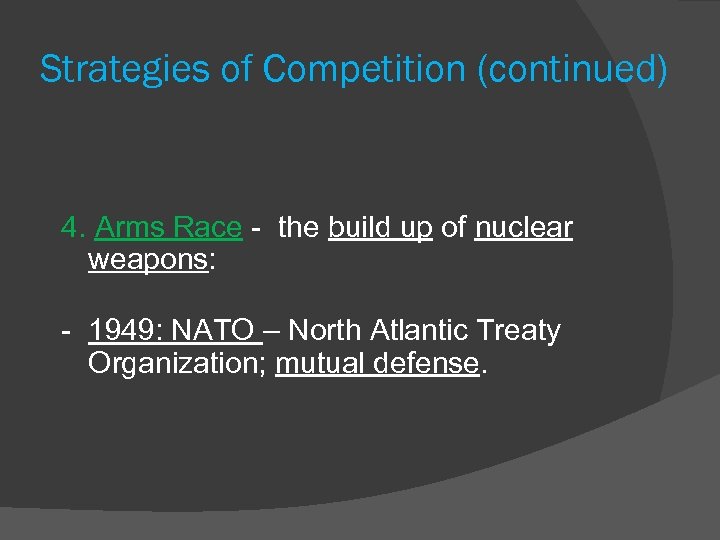 Strategies of Competition (continued)

4. Arms Race - the build up of nuclear weapons:

- 1949: NATO – North Atlantic Treaty Organization; mutual defense.